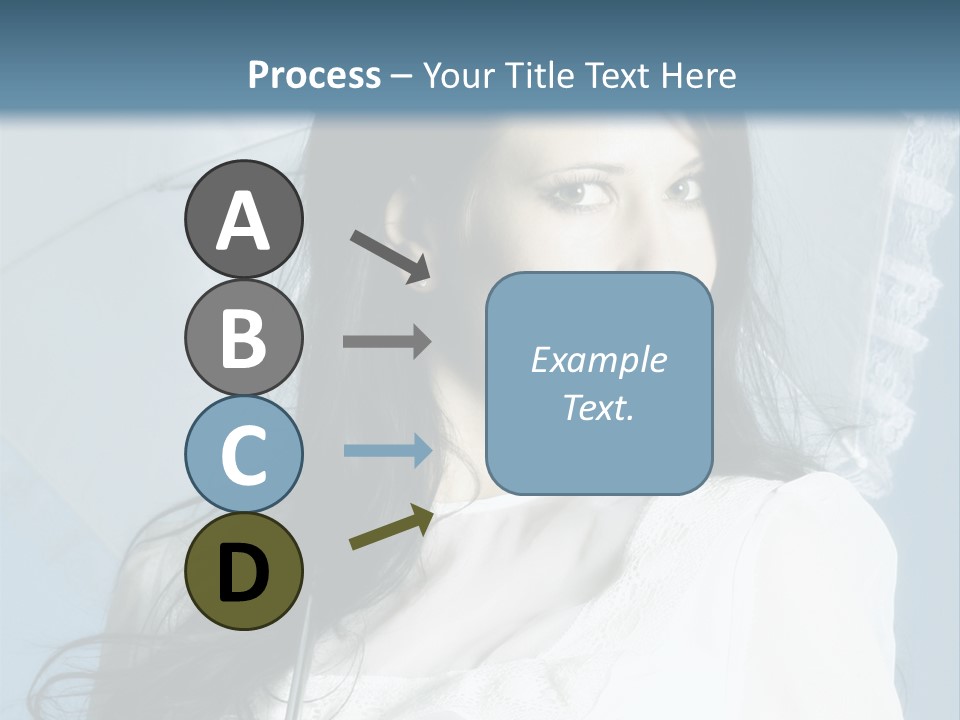 Process – Your Title Text Here

A

B

C

D

Example Text.